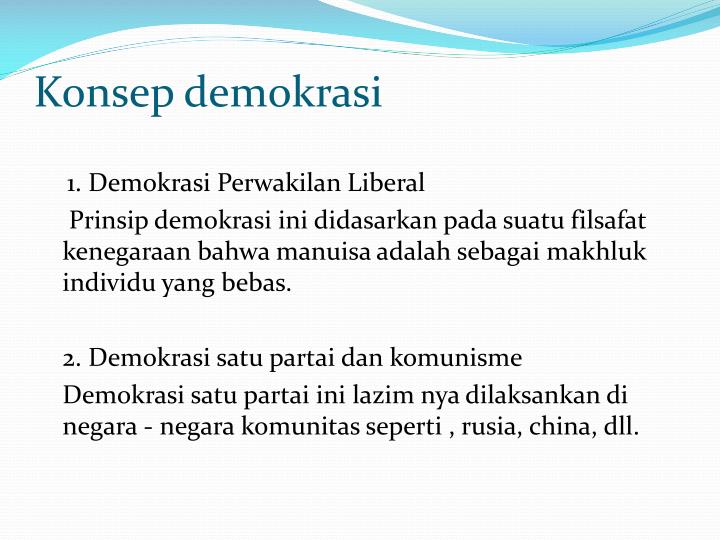 Konsep demokrasi

1. Demokrasi Perwakilan Liberal

Prinsip demokrasi ini didasarkan pada suatu filsafat kenegaraan bahwa manuisa adalah sebagai makhluk individu yang bebas.

2. Demokrasi satu partai dan komunisme

Demokrasi satu partai ini lazim nya dilaksankan di negara - negara komunitas seperti , rusia, china, dll.